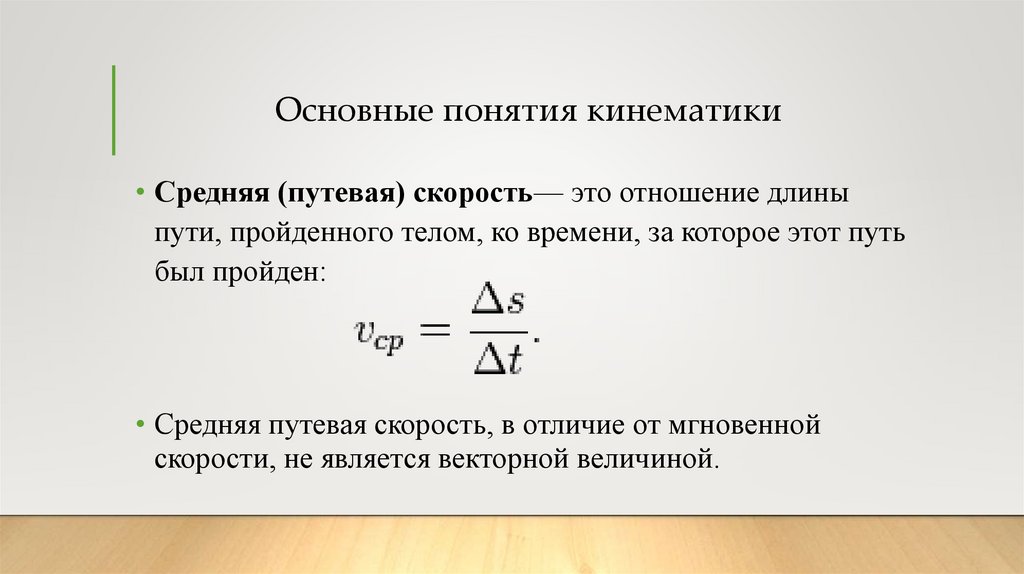 Основные понятия кинематики

• **Средняя (путевая) скорость**— это отношение длины пути, пройденного телом, ко времени, за которое этот путь был пройден:

$v_{cp} = \frac{\Delta s}{\Delta t}.$

• Средняя путевая скорость, в отличие от мгновенной скорости, не является векторной величиной.